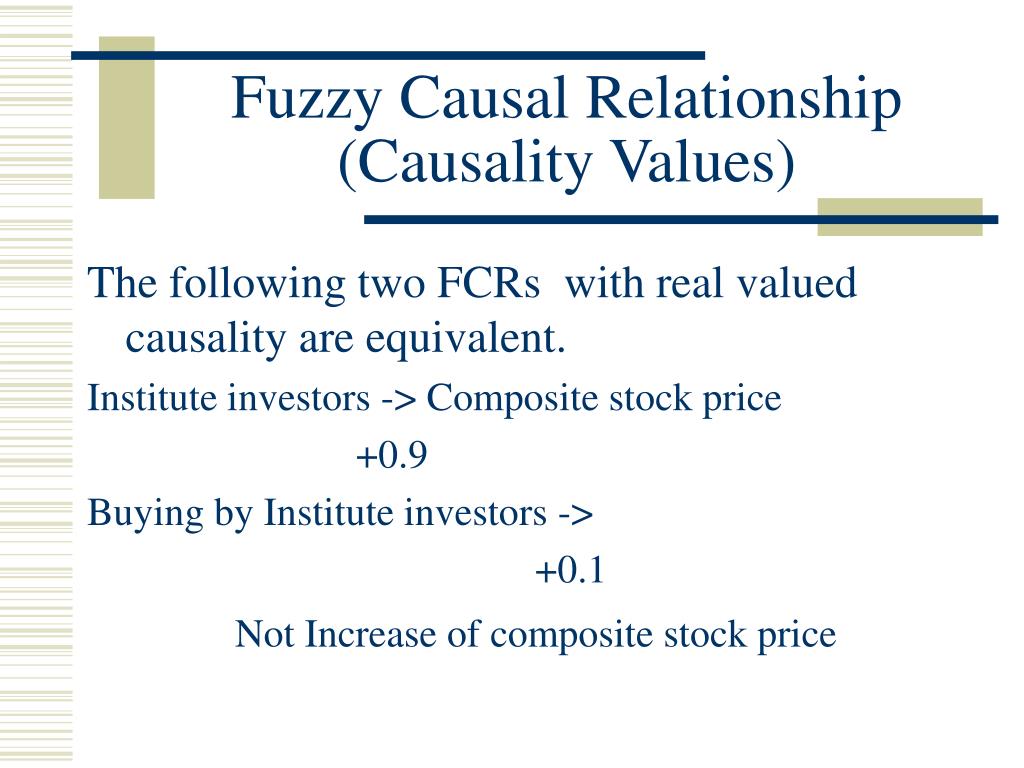 Fuzzy Causal Relationship (Causality Values)

The following two FCRs with real valued causality are equivalent.

Institute investors -> Composite stock price

+0.9

Buying by Institute investors ->

+0.1

Not Increase of composite stock price